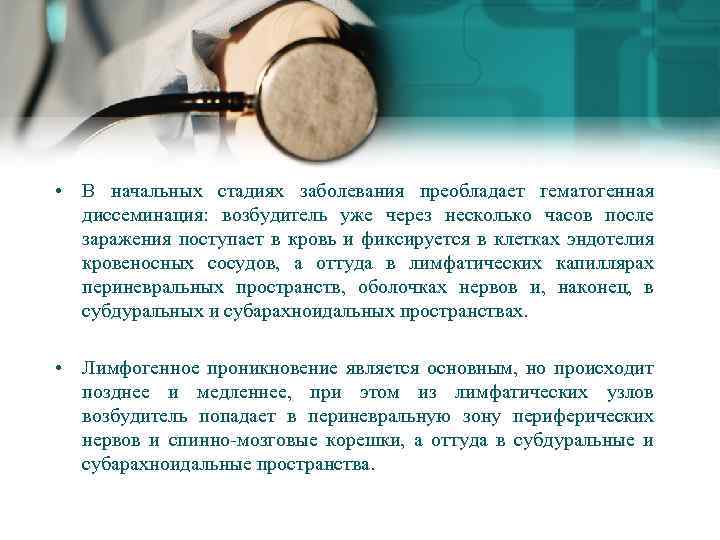 • В начальных стадиях заболевания преобладает гематогенная диссеминация: возбудитель уже через несколько часов после заражения поступает в кровь и фиксируется в клетках эндотелия кровеносных сосудов, а оттуда в лимфатических капиллярах периневральных пространств, оболочках нервов и, наконец, в субдуральных и субарахноидальных пространствах.

• Лимфогенное проникновение является основным, но происходит позднее и медленнее, при этом из лимфатических узлов возбудитель попадает в периневральную зону периферических нервов и спинно-мозговые корешки, а оттуда в субдуральные и субарахноидальные пространства.